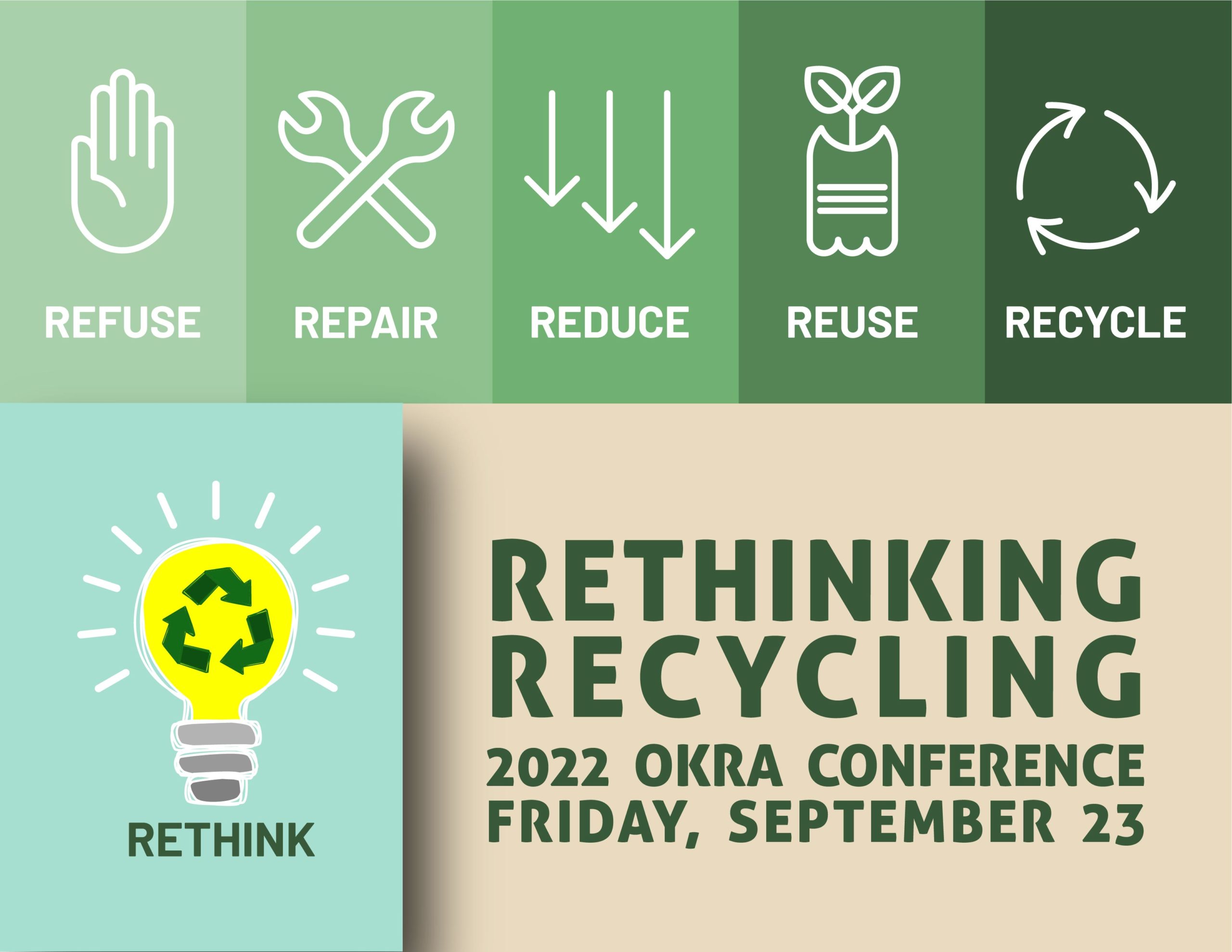 REFUSE REPAIR REDUCE REUSE RECYCLE

RETHINK

RETHINKING RECYCLING
2022 OKRA CONFERENCE
FRIDAY, SEPTEMBER 23